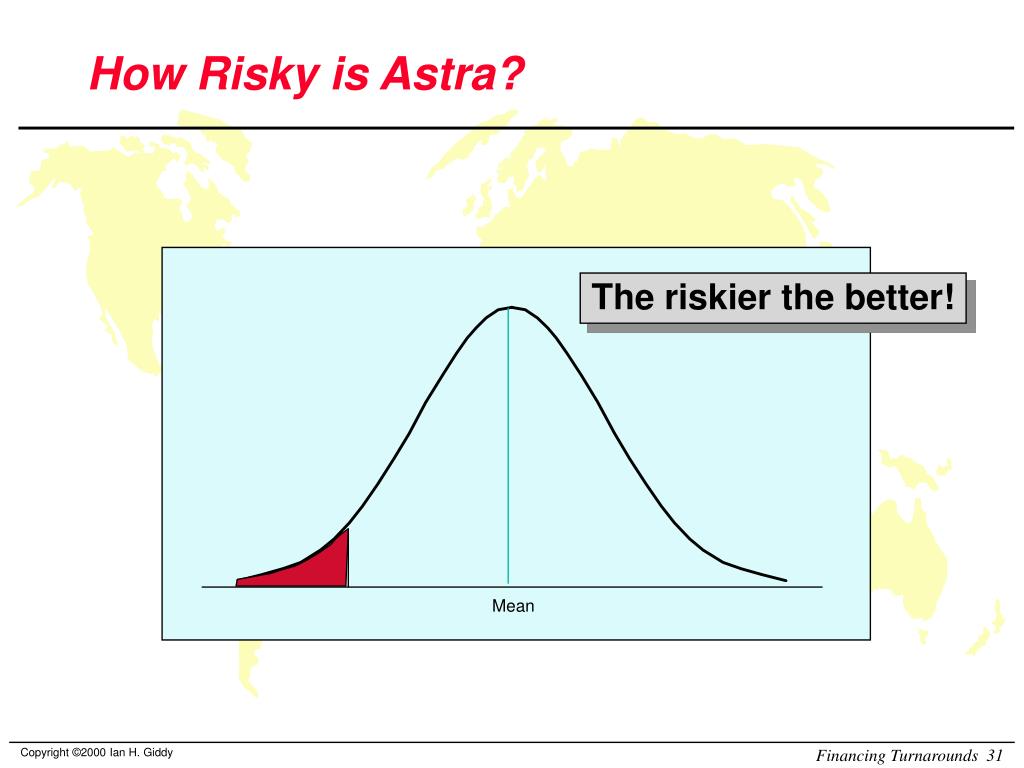 How Risky is Astra?

The riskier the better!

Mean

Copyright ©2000 Ian H. Giddy

Financing Turnarounds 31